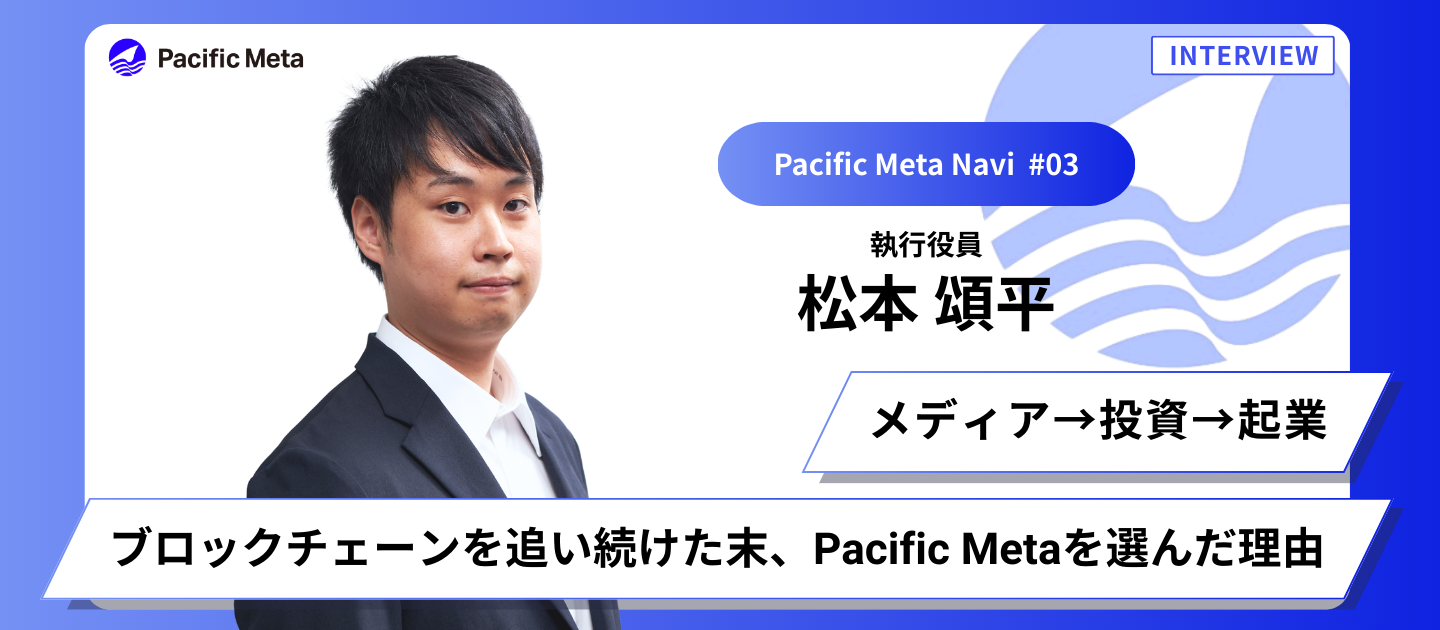 Pacific Meta

INTERVIEW

Pacific Meta Navi #03

執行役員
松本 頌平

メディア→投資→起業

ブロックチェーンを追い続けた末、Pacific Metaを選んだ理由